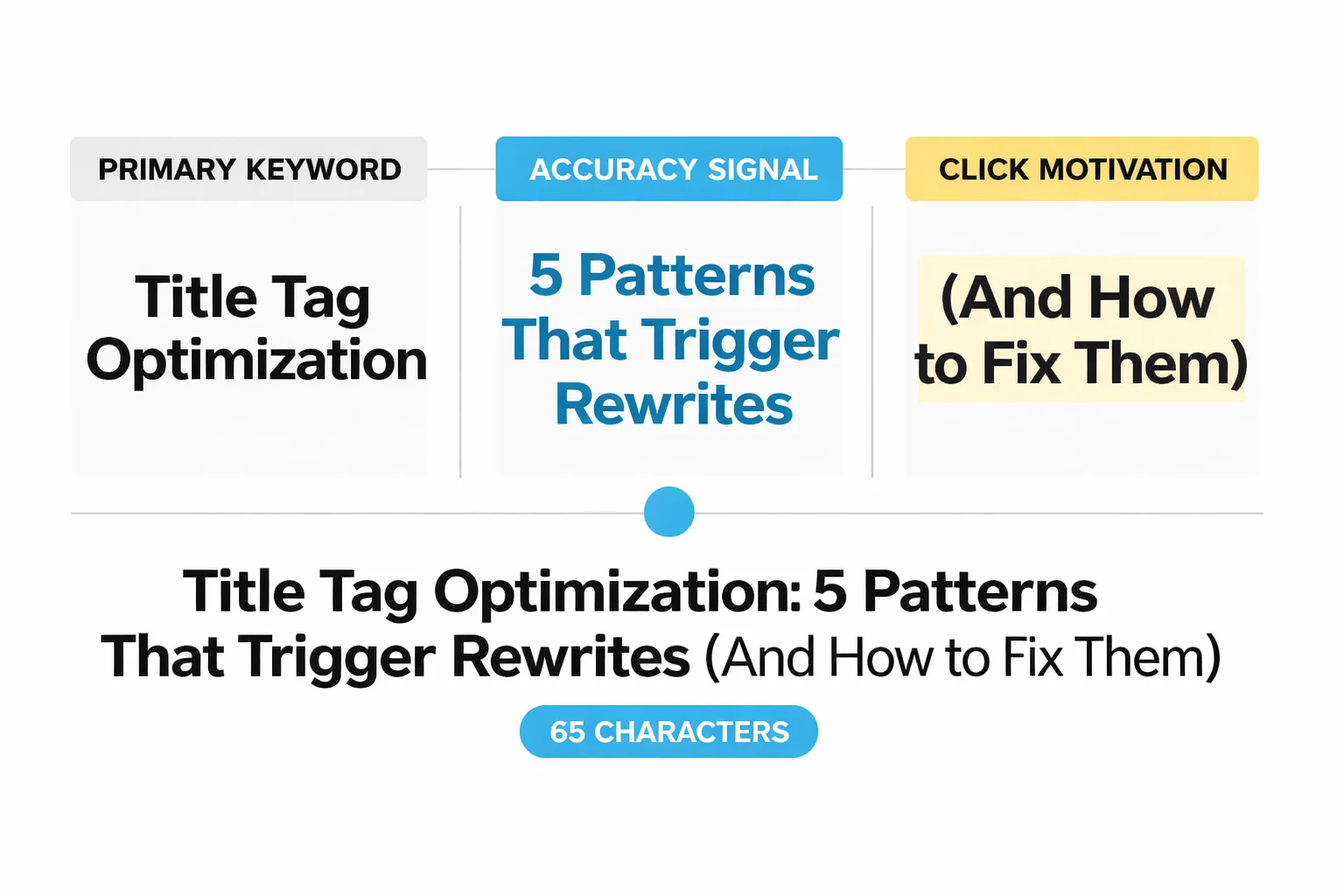 PRIMARY KEYWORD

Title Tag Optimization

ACCURACY SIGNAL

5 Patterns That Trigger Rewrites

CLICK MOTIVATION

(And How to Fix Them)

Title Tag Optimization: 5 Patterns That Trigger Rewrites (And How to Fix Them)

65 CHARACTERS